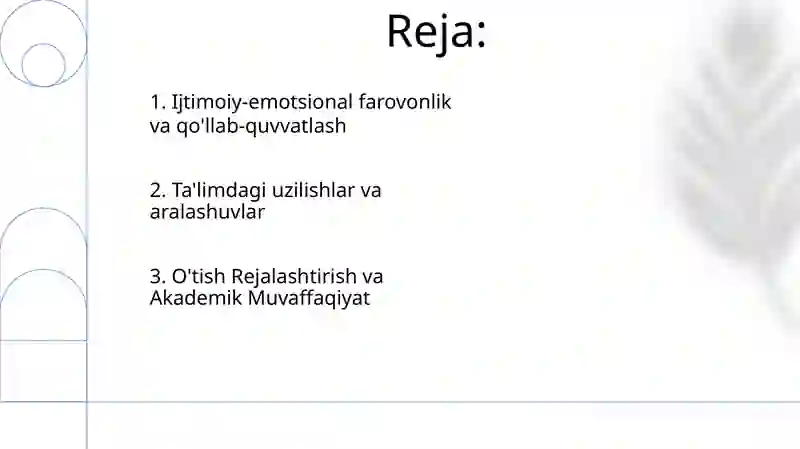 Reja:

1. Ijtimoiy-emotsional farovonlik va qo'llab-quvvatlash

2. Ta'limdagi uzilishlar va aralashuvlar

3. O'tish Rejalashtirish va Akademik Muvaffaqiyat